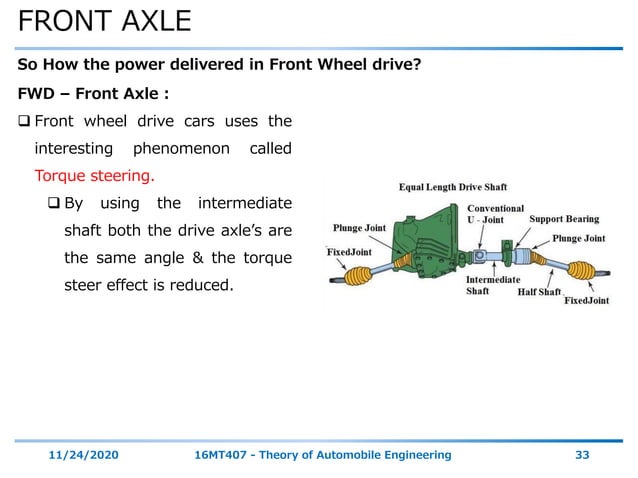 FRONT AXLE

So How the power delivered in Front Wheel drive?

FWD – Front Axle :

❑ Front wheel drive cars uses the interesting phenomenon called Torque steering.

❑ By using the intermediate shaft both the drive axle's are the same angle & the torque steer effect is reduced.

Equal Length Drive Shaft
Conventional U - Joint
Support Bearing
Plunge Joint
Plunge Joint
FixedJoint
Intermediate Shaft
Half Shaft
FixedJoint

11/24/2020 16MT407 - Theory of Automobile Engineering 33